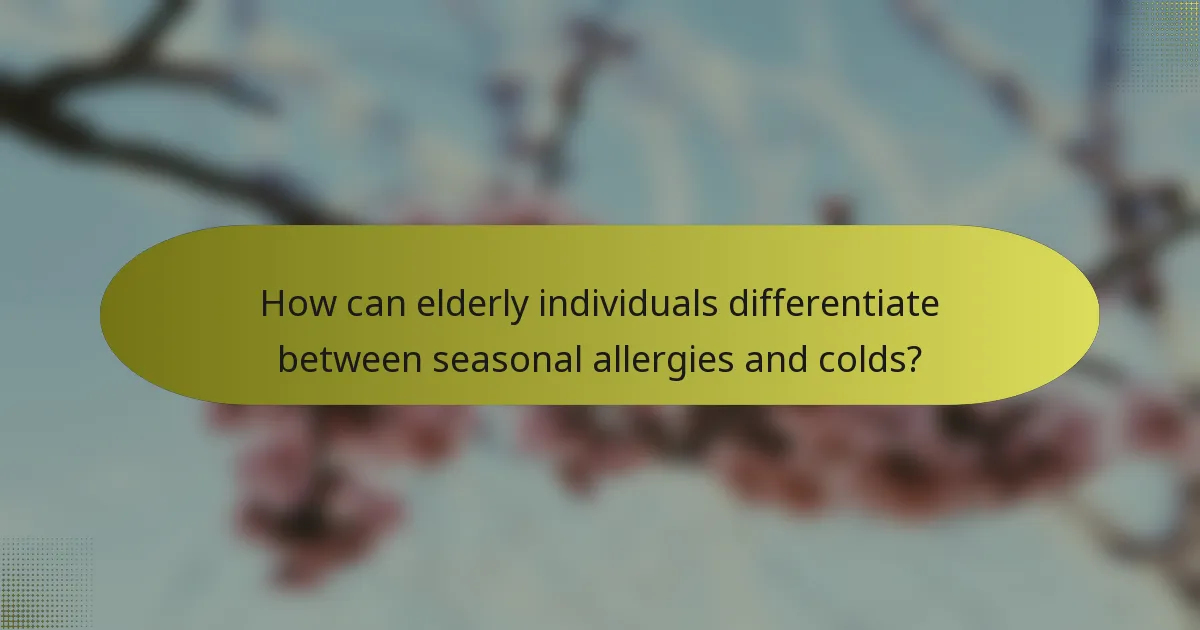 How can elderly individuals differentiate between seasonal allergies and colds?